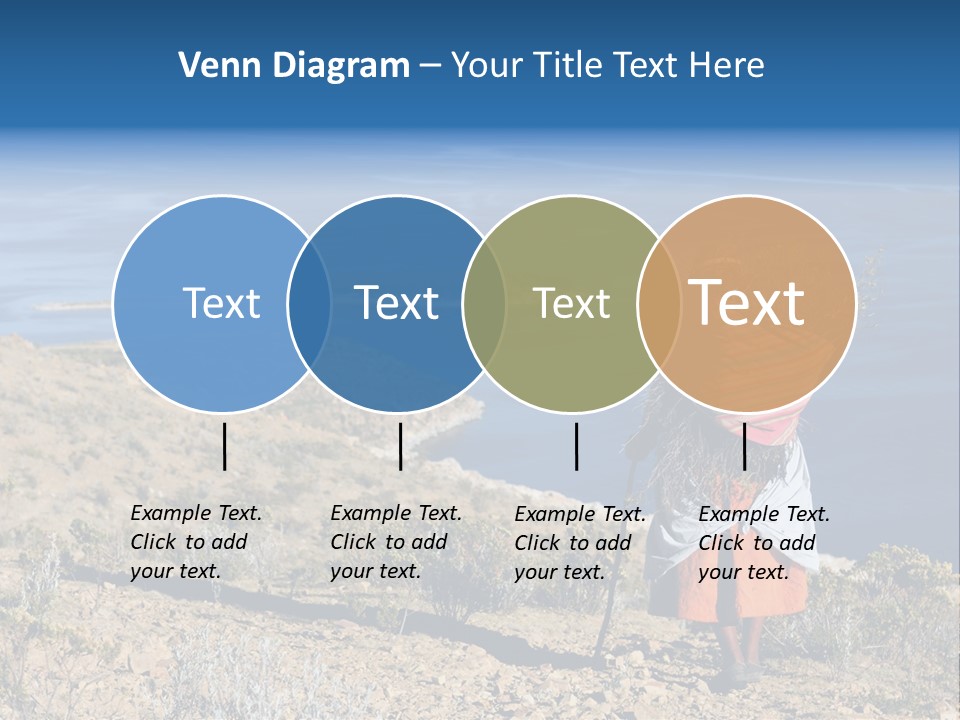 Venn Diagram – Your Title Text Here

Text

Text

Text

Text

Example Text. Click to add your text.

Example Text. Click to add your text.

Example Text. Click to add your text.

Example Text. Click to add your text.